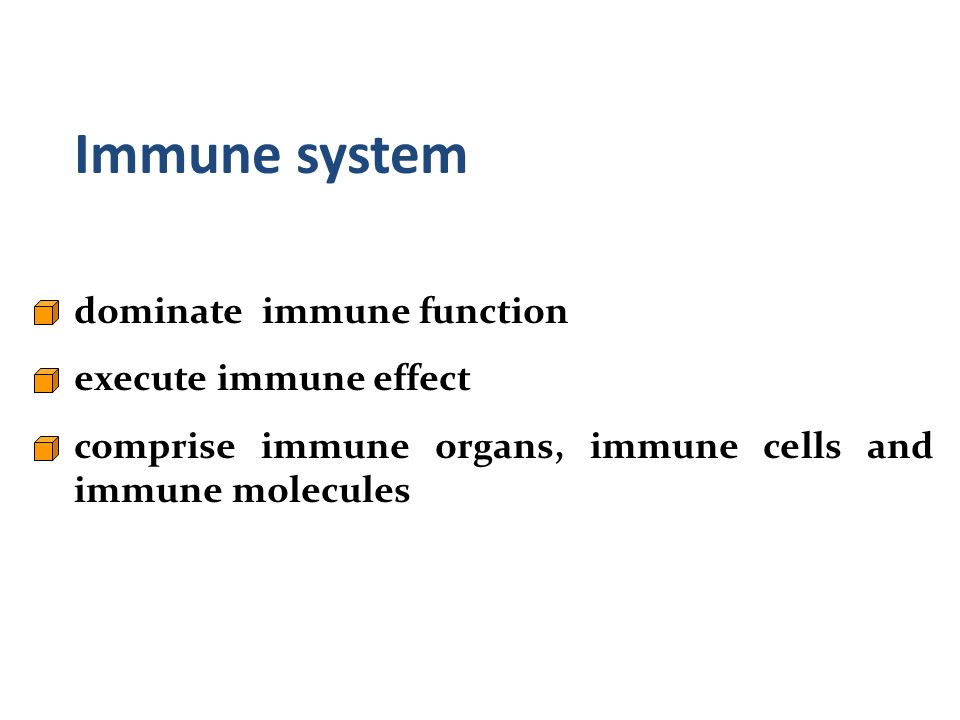 Immune system

dominate immune function

execute immune effect

comprise immune organs, immune cells and immune molecules